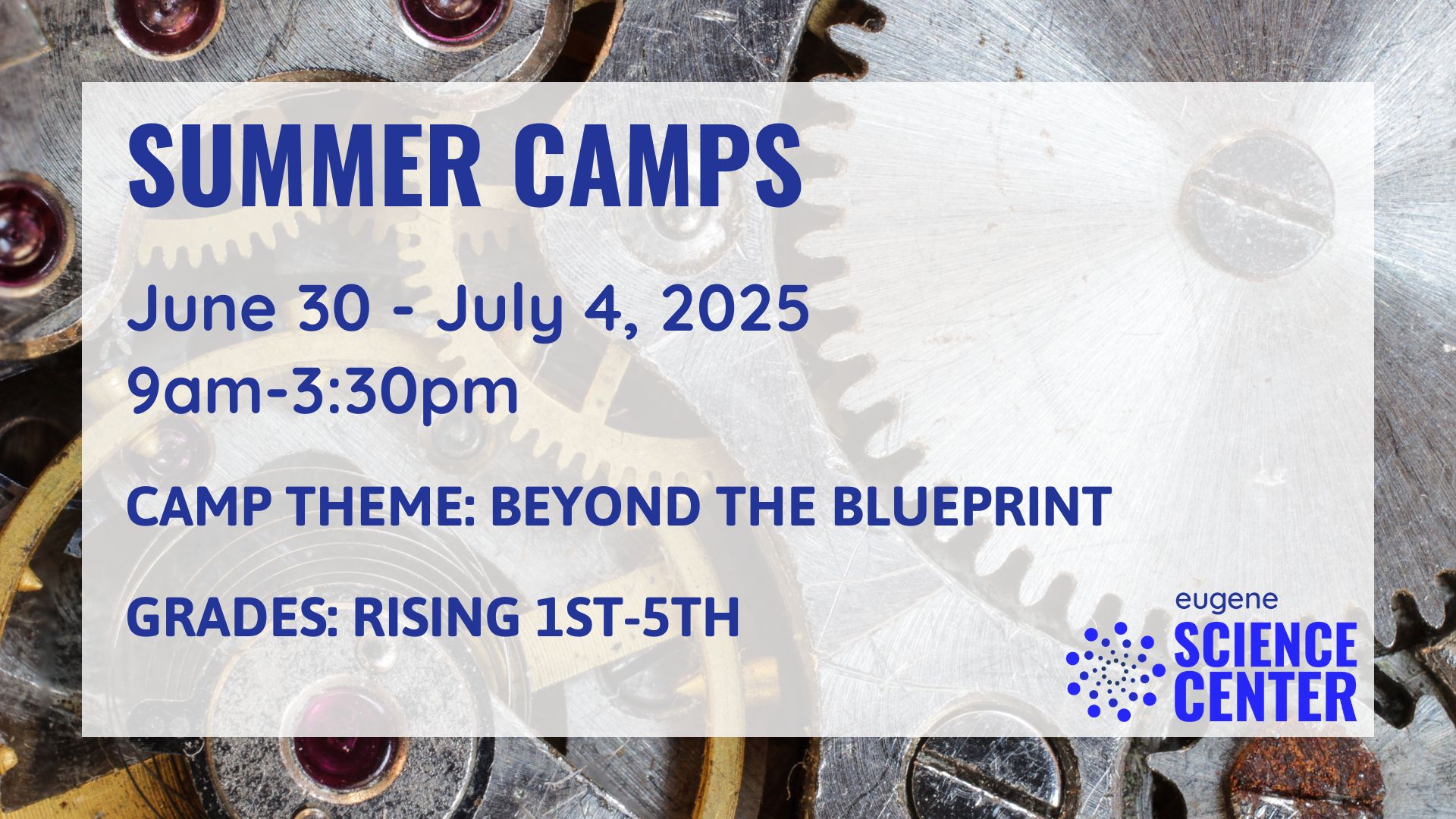 SUMMER CAMPS

June 30 - July 4, 2025
9am-3:30pm

CAMP THEME: BEYOND THE BLUEPRINT

GRADES: RISING 1ST-5TH

eugene
SCIENCE
CENTER